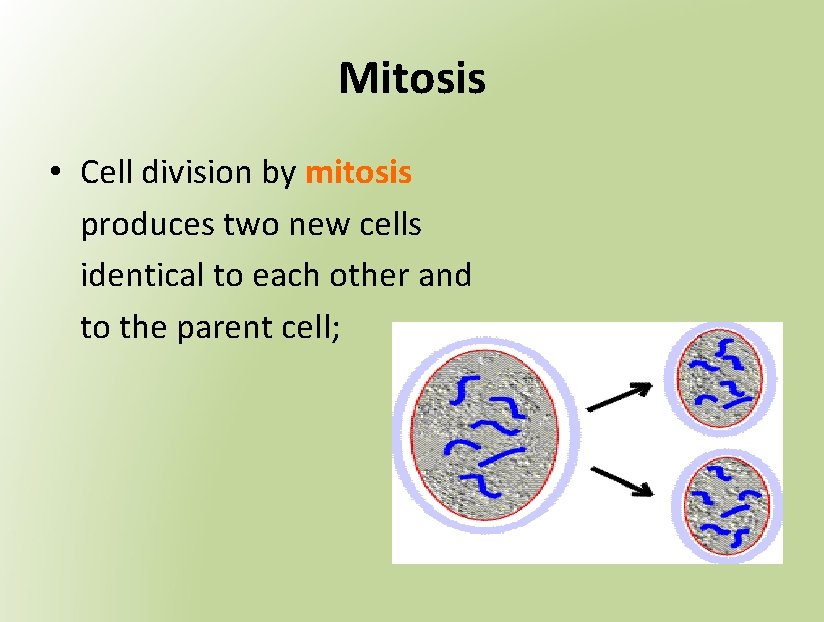 Mitosis

• Cell division by mitosis produces two new cells identical to each other and to the parent cell;